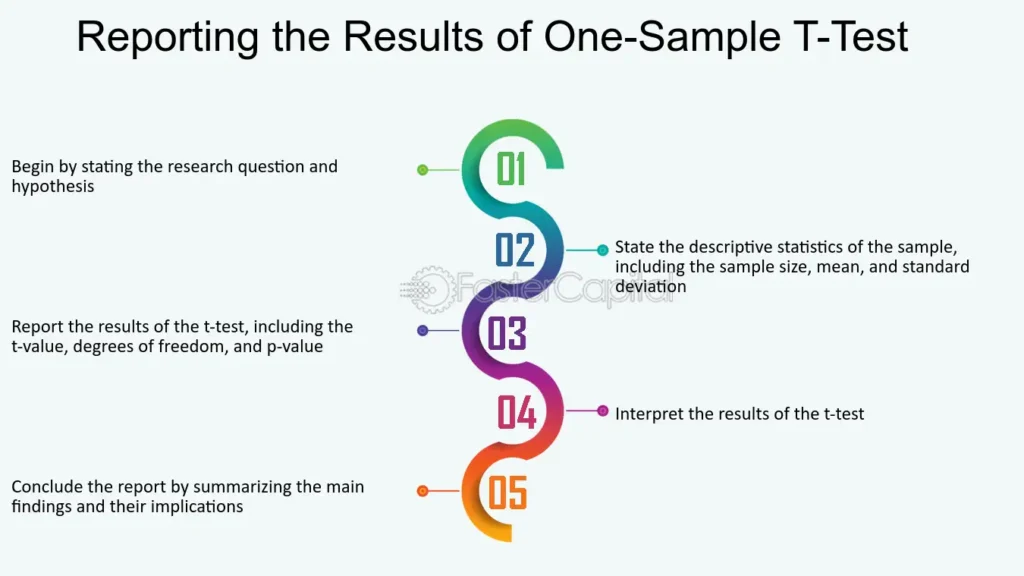 Reporting the Results of One-Sample T-Test

01

Begin by stating the research question and hypothesis

02

State the descriptive statistics of the sample, including the sample size, mean, and standard deviation

FasterCapital

03

Report the results of the t-test, including the t-value, degrees of freedom, and p-value

04

Interpret the results of the t-test

05

Conclude the report by summarizing the main findings and their implications